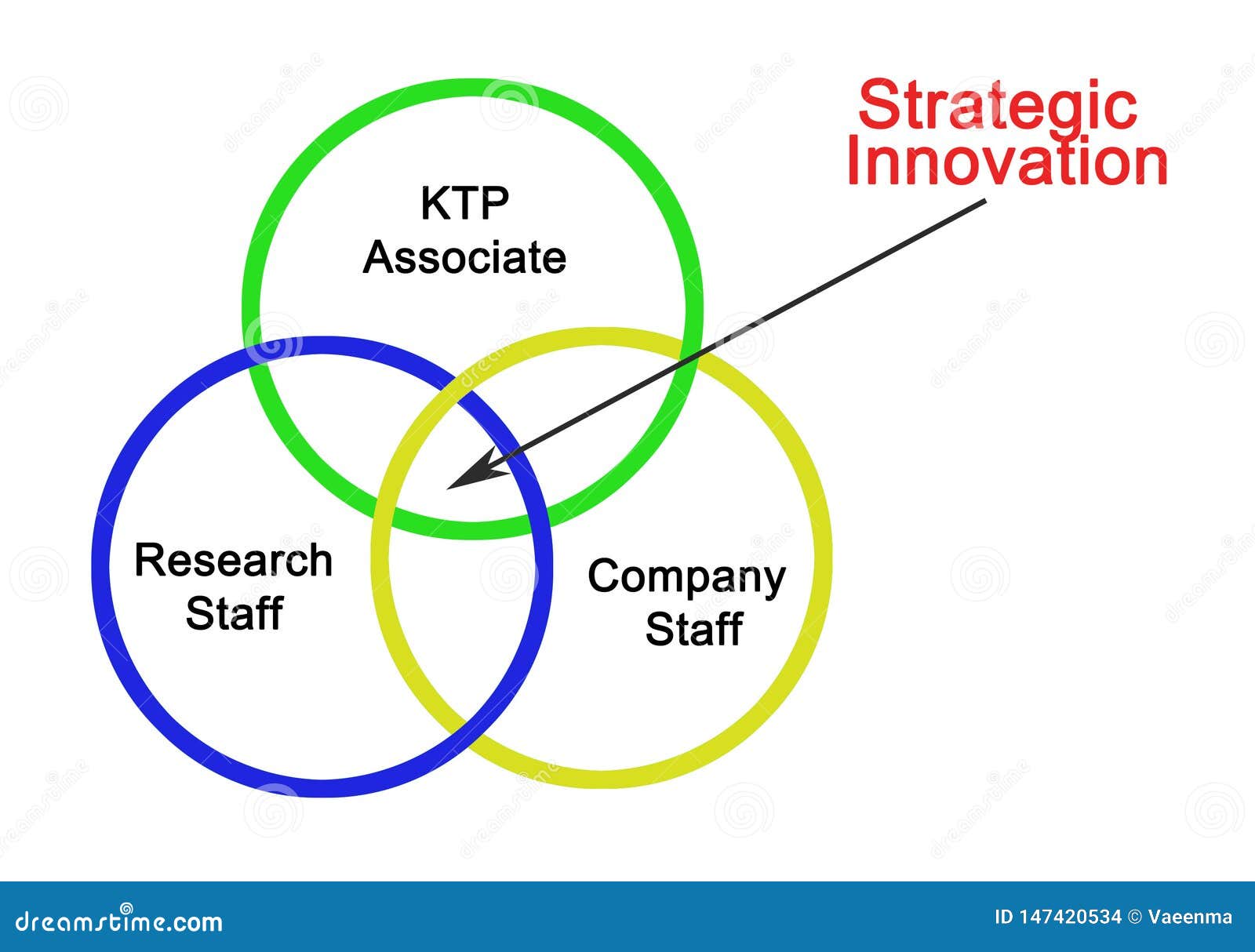 Strategic Innovation

KTP Associate

Research Staff

Company Staff

dreamstime.com

ID 147420534 © Vaeenma